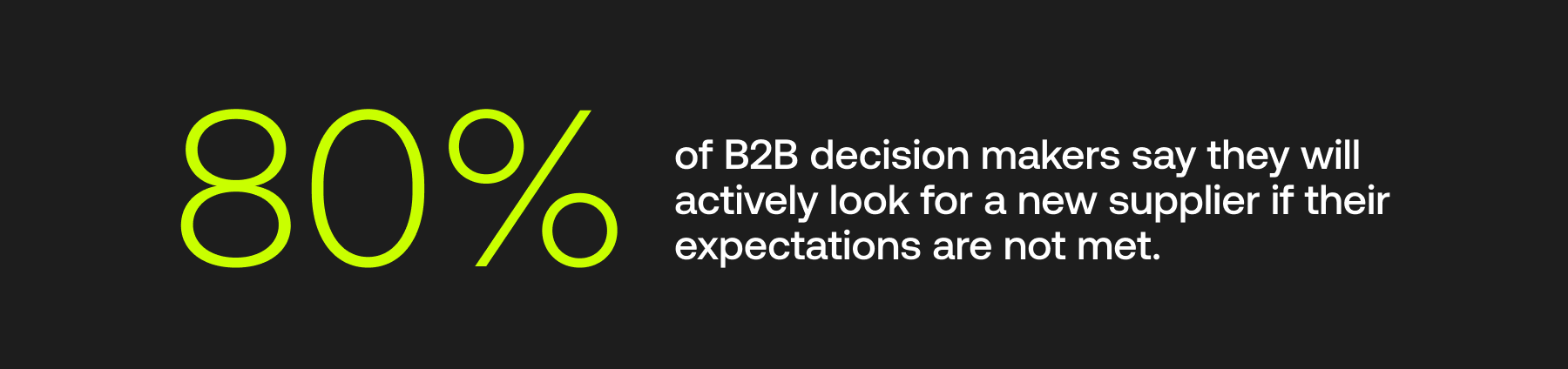 80%

of B2B decision makers say they will actively look for a new supplier if their expectations are not met.